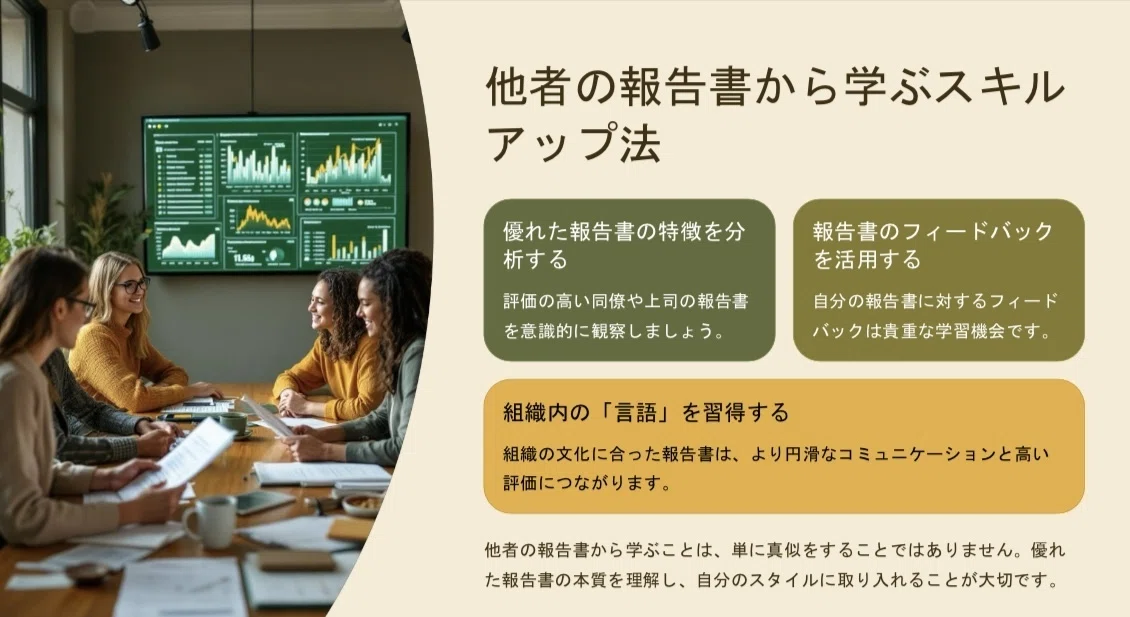 他者の報告書から学ぶスキルアップ法

優れた報告書の特徴を分析する

評価の高い同僚や上司の報告書を意識的に観察しましょう。

報告書のフィードバックを活用する

自分の報告書に対するフィードバックは貴重な学習機会です。

組織内の「言語」を習得する

組織の文化に合った報告書は、より円滑なコミュニケーションと高い評価につながります。

他者の報告書から学ぶことは、単に真似をすることではありません。優れた報告書の本質を理解し、自分のスタイルに取り入れることが大切です。